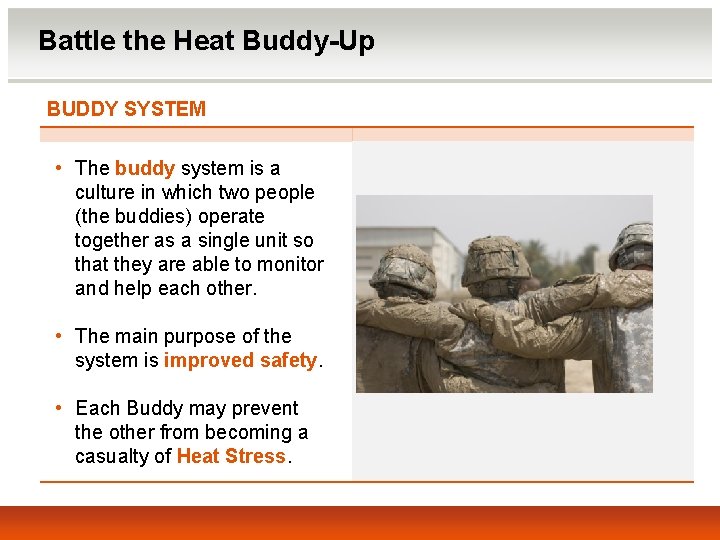 Battle the Heat Buddy-Up

BUDDY SYSTEM

• The buddy system is a culture in which two people (the buddies) operate together as a single unit so that they are able to monitor and help each other.

• The main purpose of the system is improved safety.

• Each Buddy may prevent the other from becoming a casualty of Heat Stress.